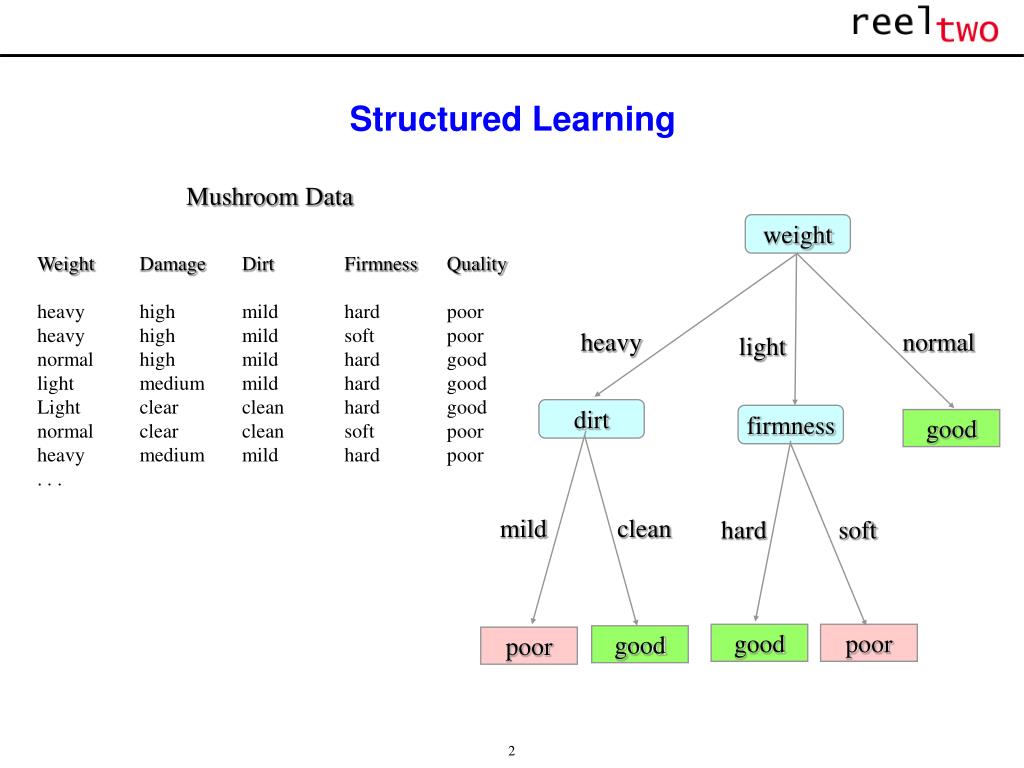 reeltwo

Structured Learning

Mushroom Data

| Weight | Damage | Dirt | Firmness | Quality |
|---|---|---|---|---|
| heavy | high | mild | hard | poor |
| heavy | high | mild | soft | poor |
| normal | high | mild | hard | good |
| light | medium | mild | hard | good |
| Light | clear | clean | hard | good |
| normal | clear | clean | soft | poor |
| heavy | medium | mild | hard | poor |
| . . . | | | | |

weight
heavy
light
normal
dirt
firmness
good
mild
clean
hard
soft
poor
good
good
poor

2